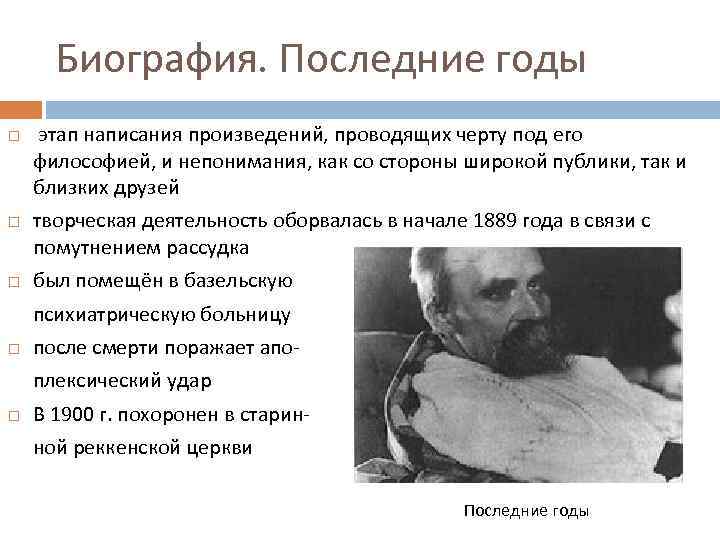 Биография. Последние годы

□ этап написания произведений, проводящих черту под его философией, и непонимания, как со стороны широкой публики, так и близких друзей

□ творческая деятельность оборвалась в начале 1889 года в связи с помутнением рассудка

□ был помещён в базельскую психиатрическую больницу

□ после смерти поражает апоплексический удар

□ В 1900 г. похоронен в старинной реккенской церкви

Последние годы